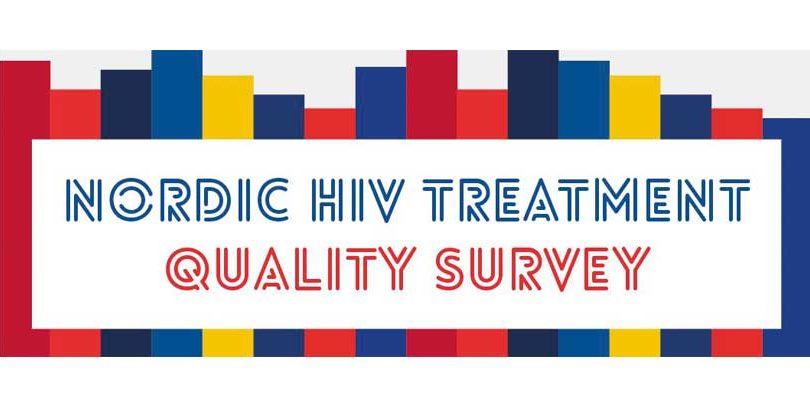 NORDIC HIV TREATMENT
QUALITY SURVEY